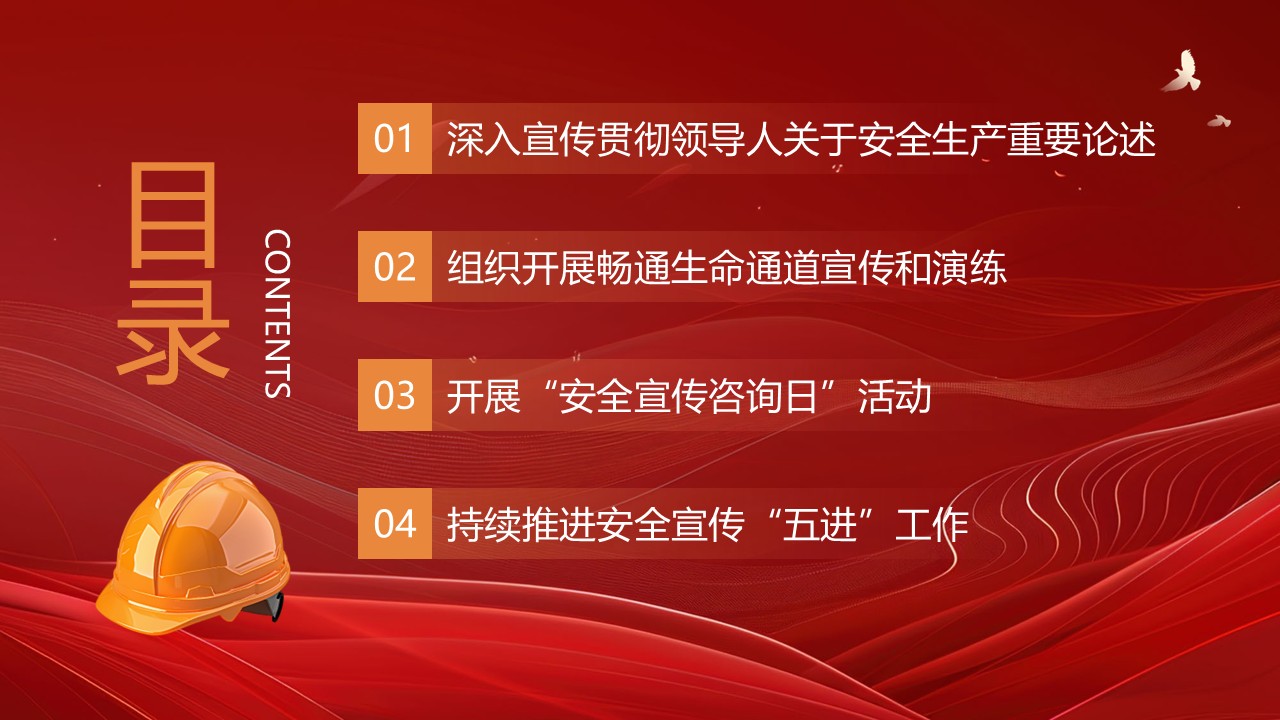 目录

CONTENTS

01 深入宣传贯彻领导人关于安全生产重要论述

02 组织开展畅通生命通道宣传和演练

03 开展“安全宣传咨询日”活动

04 持续推进安全宣传“五进”工作